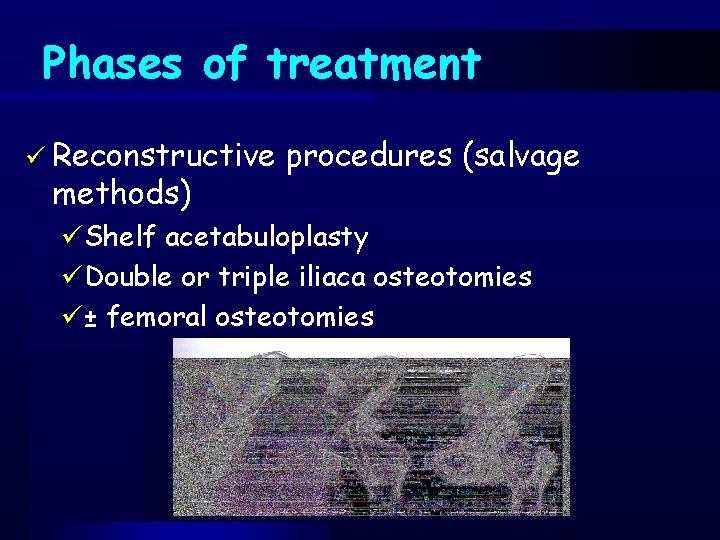 Phases of treatment

✓ Reconstructive procedures (salvage methods)

✓ Shelf acetabuloplasty

✓ Double or triple iliaca osteotomies

✓ ± femoral osteotomies